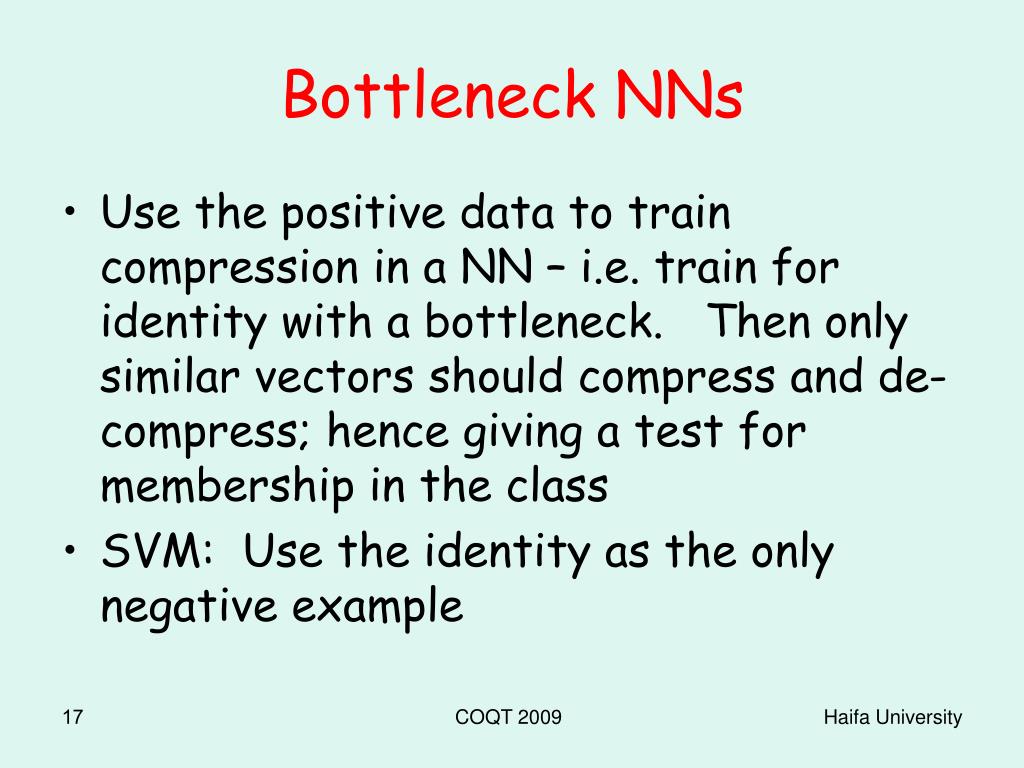 Bottleneck NNs

• Use the positive data to train compression in a NN – i.e. train for identity with a bottleneck. Then only similar vectors should compress and de-compress; hence giving a test for membership in the class
• SVM: Use the identity as the only negative example

17

COQT 2009

Haifa University